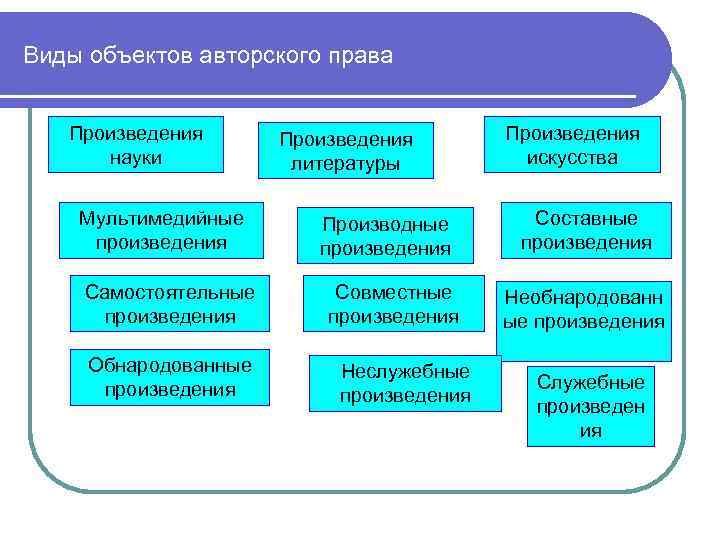 Виды объектов авторского права

Произведения науки

Произведения литературы

Произведения искусства

Мультимедийные произведения

Производные произведения

Составные произведения

Самостоятельные произведения

Совместные произведения

Необнародованные произведения

Обнародованные произведения

Неслужебные произведения

Служебные произведения